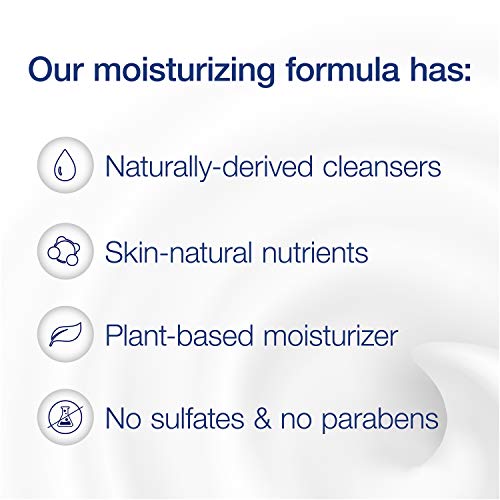 Our moisturizing formula has:

Naturally-derived cleansers

Skin-natural nutrients

Plant-based moisturizer

No sulfates & no parabens